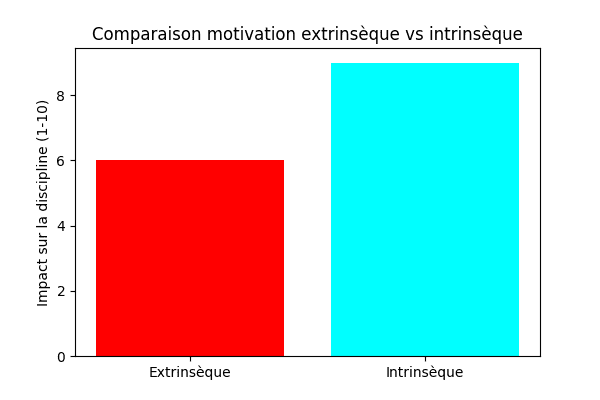 Comparaison motivation extrinsèque vs intrinsèque

Impact sur la discipline (1-10)

8
6
4
2
0

Extrinsèque
Intrinsèque